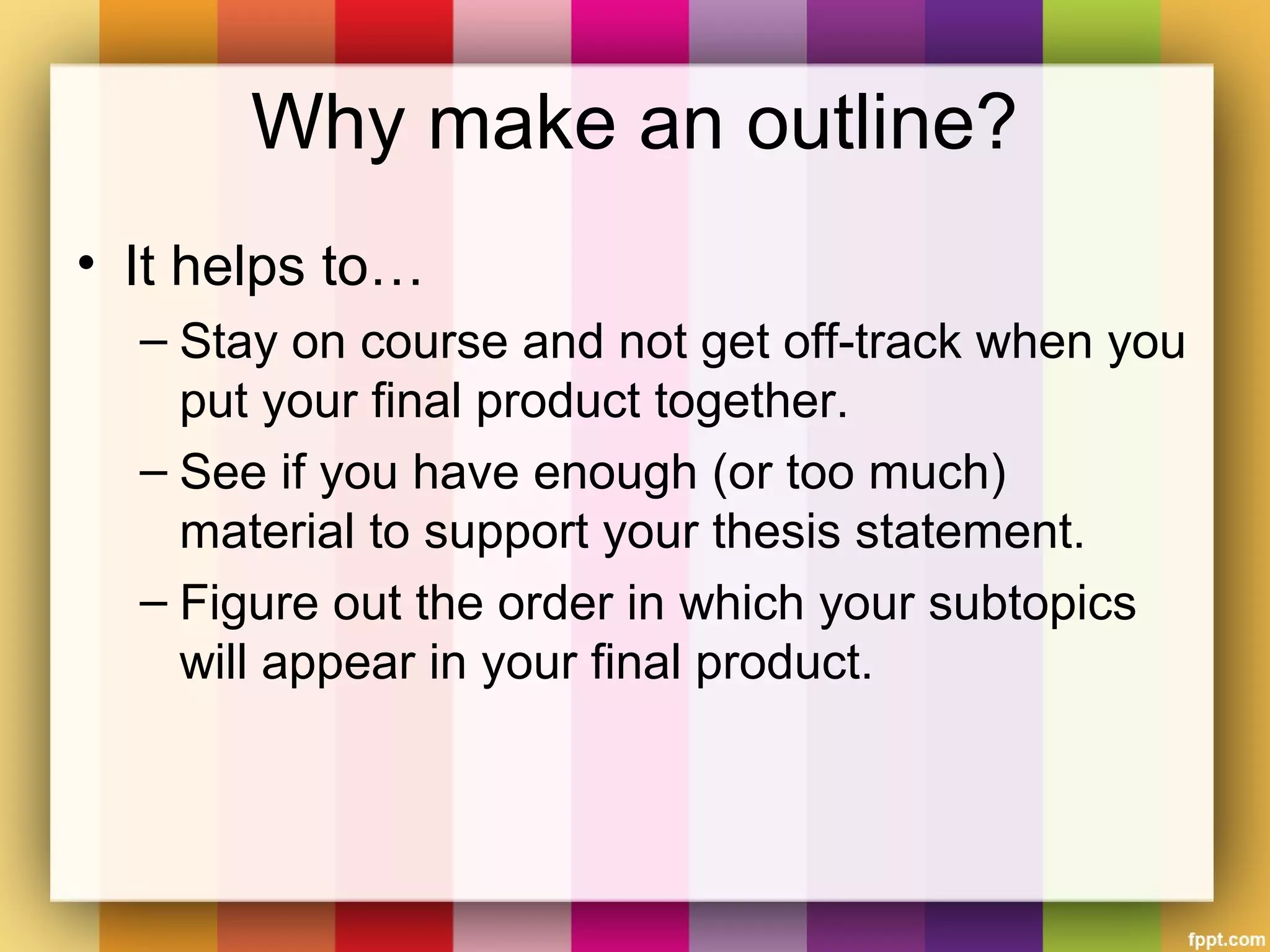 Why make an outline?

• It helps to…
– Stay on course and not get off-track when you put your final product together.
– See if you have enough (or too much) material to support your thesis statement.
– Figure out the order in which your subtopics will appear in your final product.

fppt.com